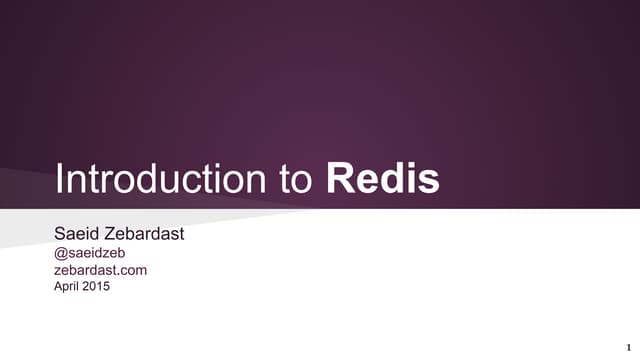 Introduction to Redis

Saeid Zebardast
@saeidzeb
zebardast.com
April 2015

1